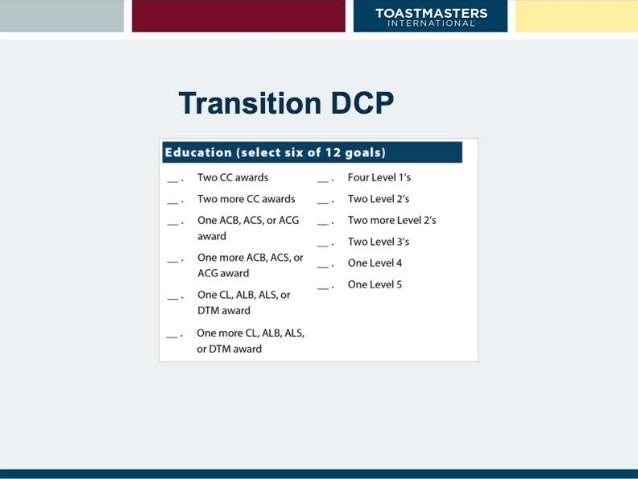 TOASTMASTERS INTERNATIONAL

Transition DCP

Education (select six of 12 goals)

__ . Two CC awards

__ . Two more CC awards

__ . One ACB, ACS, or ACG award

__ . One more ACB, ACS, or ACG award

__ . One CL, ALB, ALS, or DTM award

__ . One more CL, ALB, ALS, or DTM award

__ . Four Level 1's

__ . Two Level 2's

__ . Two more Level 2's

__ . Two Level 3's

__ . One Level 4

__ . One Level 5